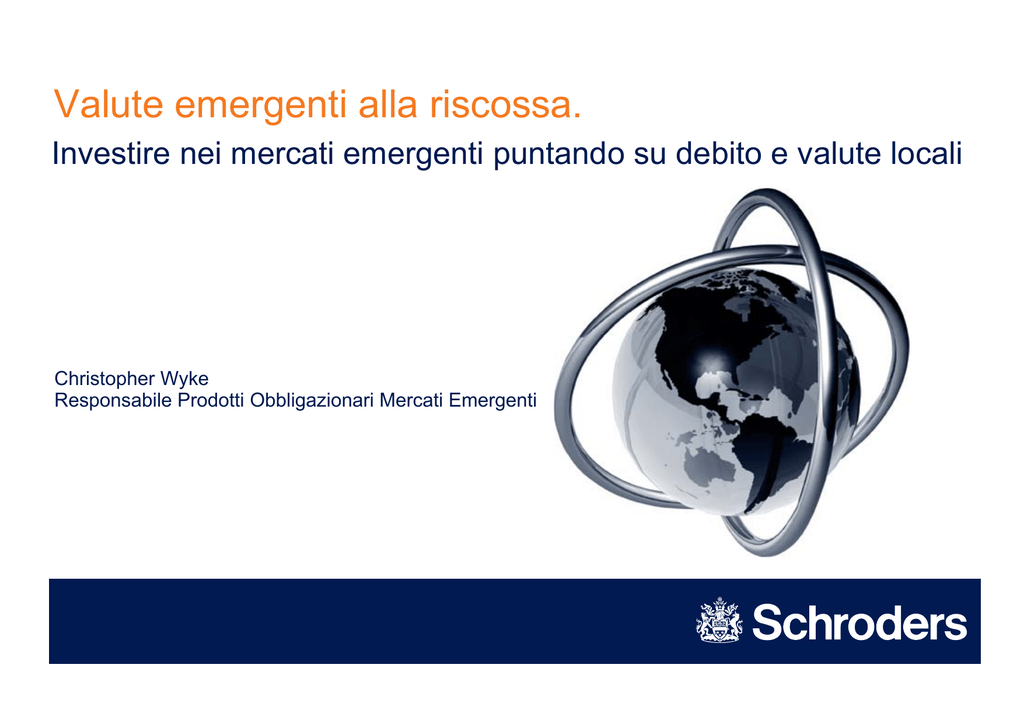 Valute emergenti alla riscossa.
Investire nei mercati emergenti puntando su debito e valute locali

Christopher Wyke
Responsabile Prodotti Obbligazionari Mercati Emergenti

Schroders